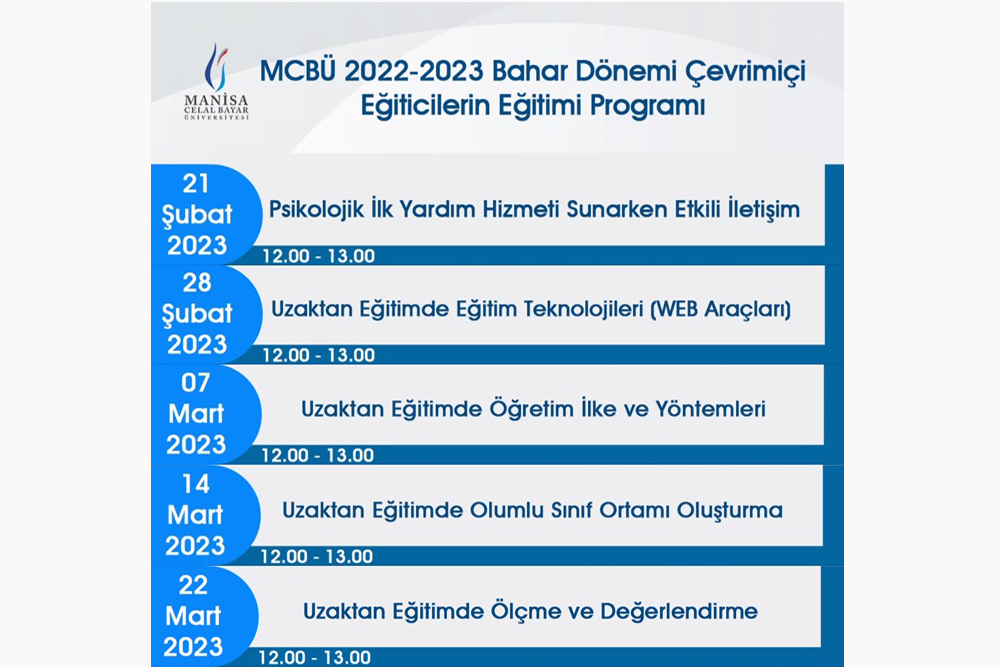 MANİSA CELAL BAYAR ÜNİVERSİTESİ

MCBÜ 2022-2023 Bahar Dönemi Çevrimiçi Eğiticilerin Eğitimi Programı

21 Şubat 2023
Psikolojik İlk Yardım Hizmeti Sunarken Etkili İletişim
12.00 - 13.00

28 Şubat 2023
Uzaktan Eğitimde Eğitim Teknolojileri (WEB Araçları)
12.00 - 13.00

07 Mart 2023
Uzaktan Eğitimde Öğretim İlke ve Yöntemleri
12.00 - 13.00

14 Mart 2023
Uzaktan Eğitimde Olumlu Sınıf Ortamı Oluşturma
12.00 - 13.00

22 Mart 2023
Uzaktan Eğitimde Ölçme ve Değerlendirme
12.00 - 13.00